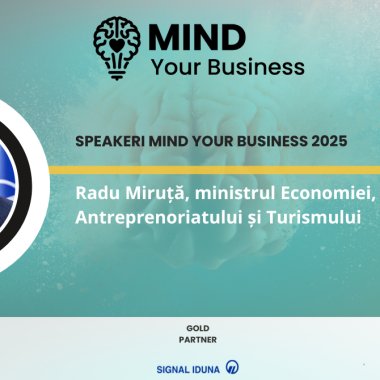 MIND
Your Business

SPEAKERI MIND YOUR BUSINESS 2025

Radu Miruță, ministrul Economiei, Antreprenoriatului și Turismului

GOLD
PARTNER

SIGNAL IDUNA